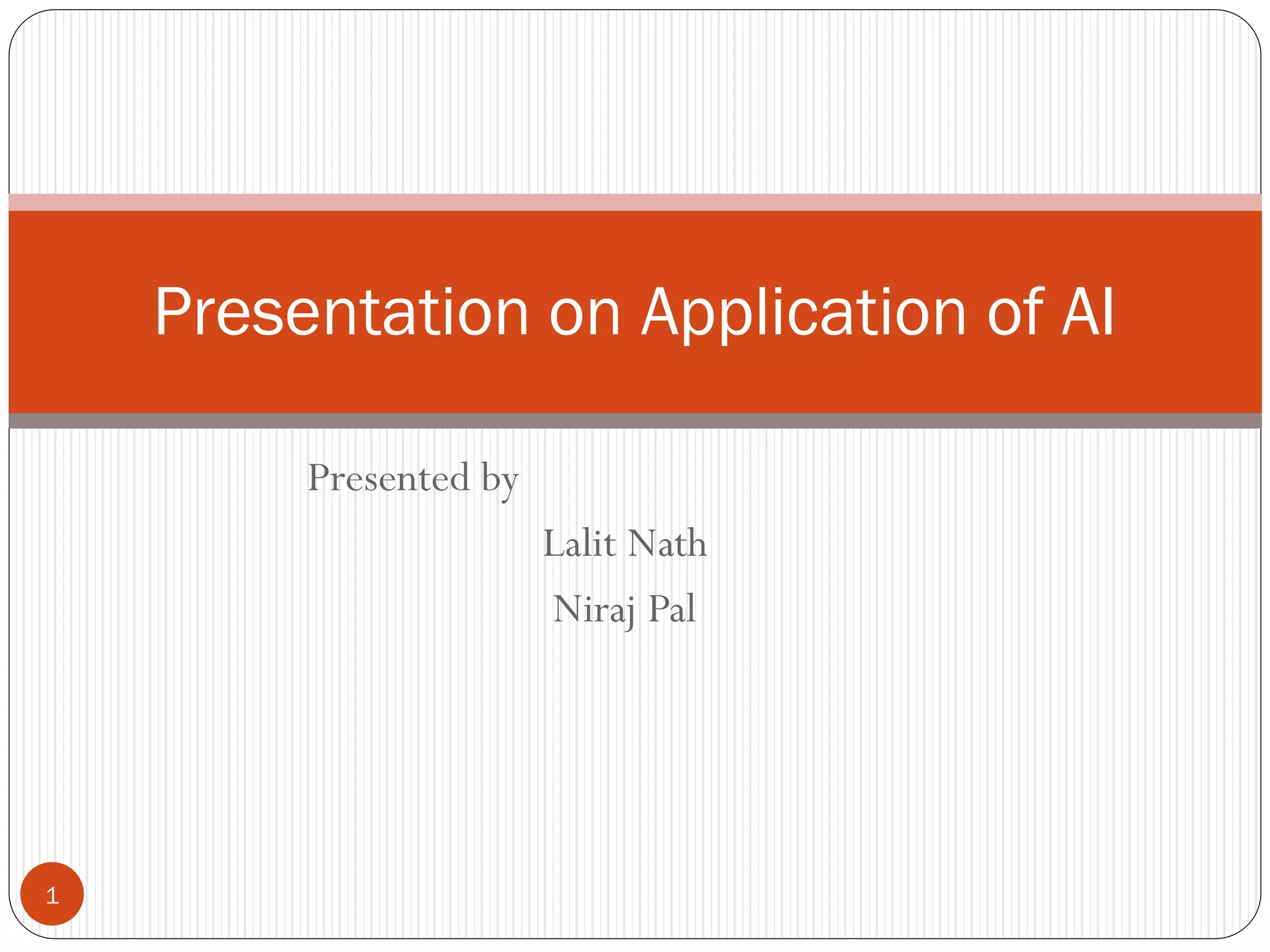 Presentation on Application of AI

Presented by

Lalit Nath

Niraj Pal

1